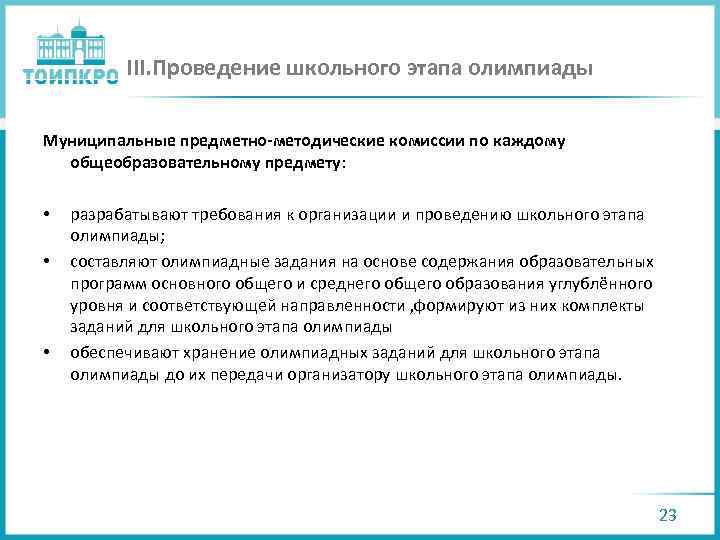 ТОИПКРО

III.Проведение школьного этапа олимпиады

Муниципальные предметно-методические комиссии по каждому общеобразовательному предмету:

• разрабатывают требования к организации и проведению школьного этапа олимпиады;
• составляют олимпиадные задания на основе содержания образовательных программ основного общего и среднего общего образования углублённого уровня и соответствующей направленности ,формируют из них комплекты заданий для школьного этапа олимпиады
• обеспечивают хранение олимпиадных заданий для школьного этапа олимпиады до их передачи организатору школьного этапа олимпиады.

23